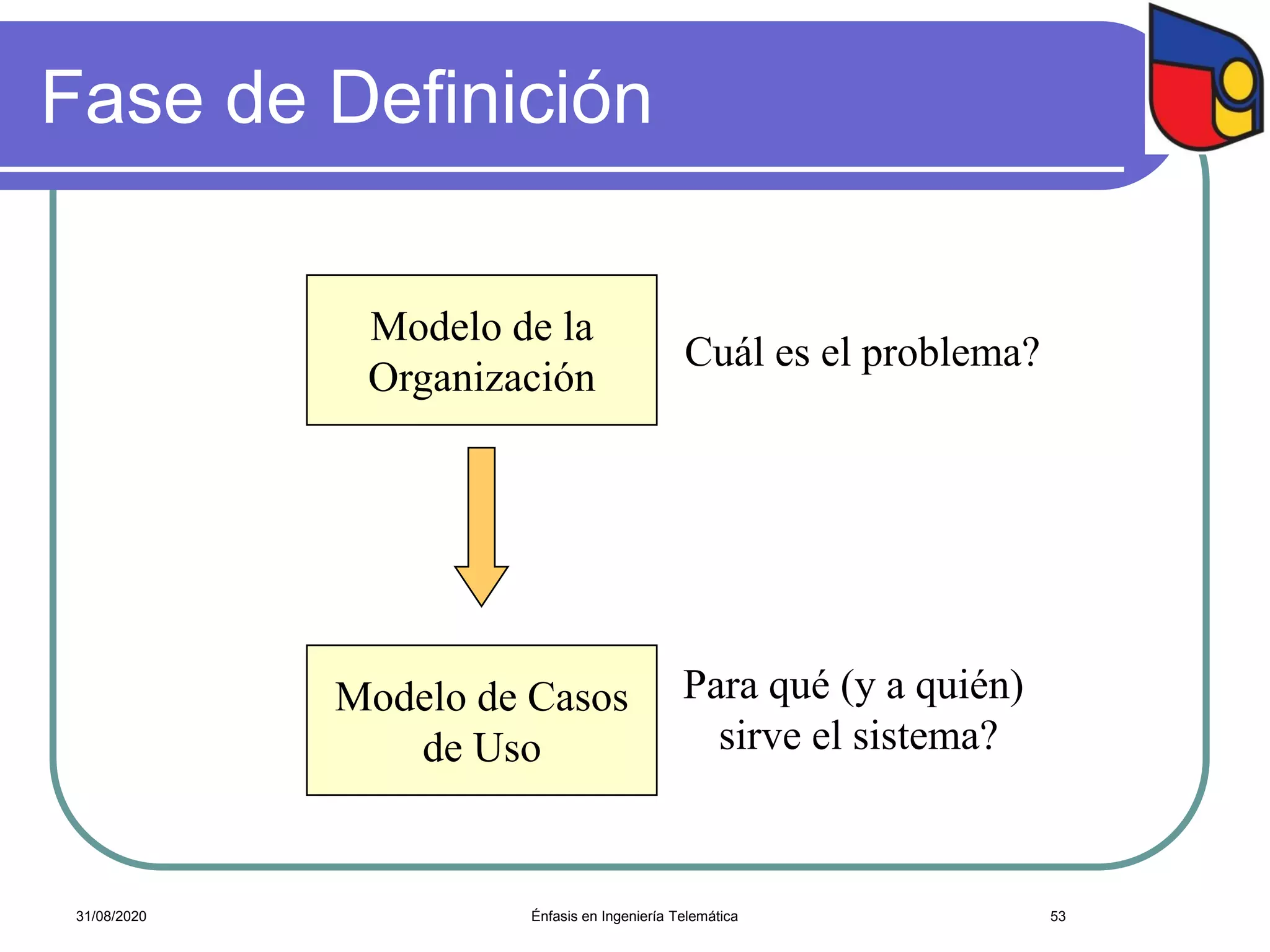 Fase de Definición

Modelo de la Organización

Cuál es el problema?

Modelo de Casos de Uso

Para qué (y a quién) sirve el sistema?

31/08/2020

Énfasis en Ingeniería Telemática

53